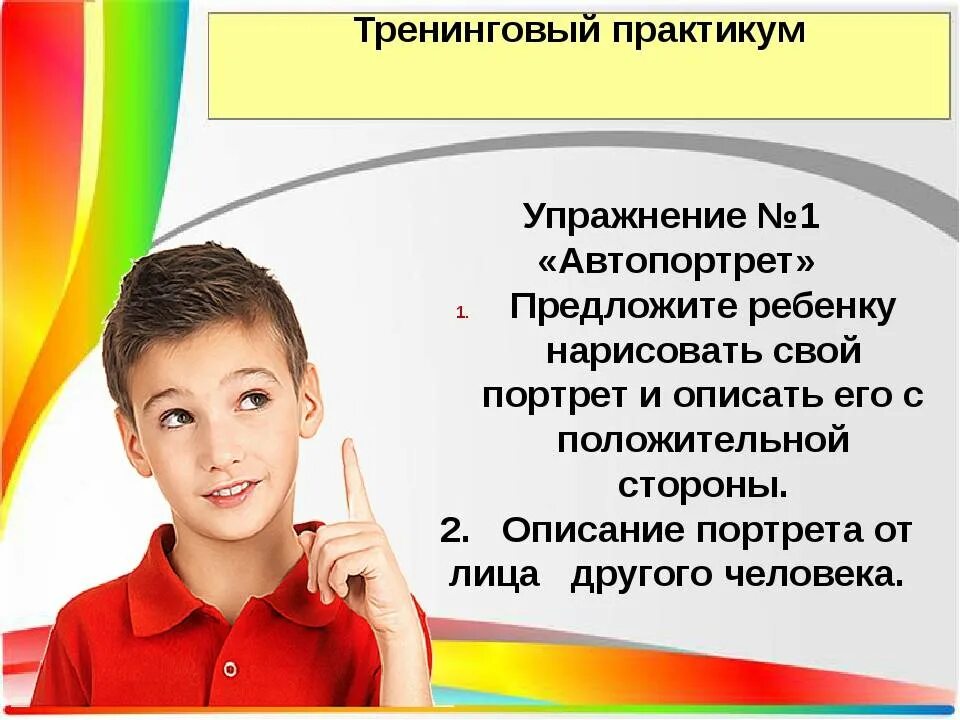 Тренинговый практикум

Упражнение №1
«Автопортрет»

1. Предложите ребенку нарисовать свой портрет и описать его с положительной стороны.

2. Описание портрета от лица другого человека.